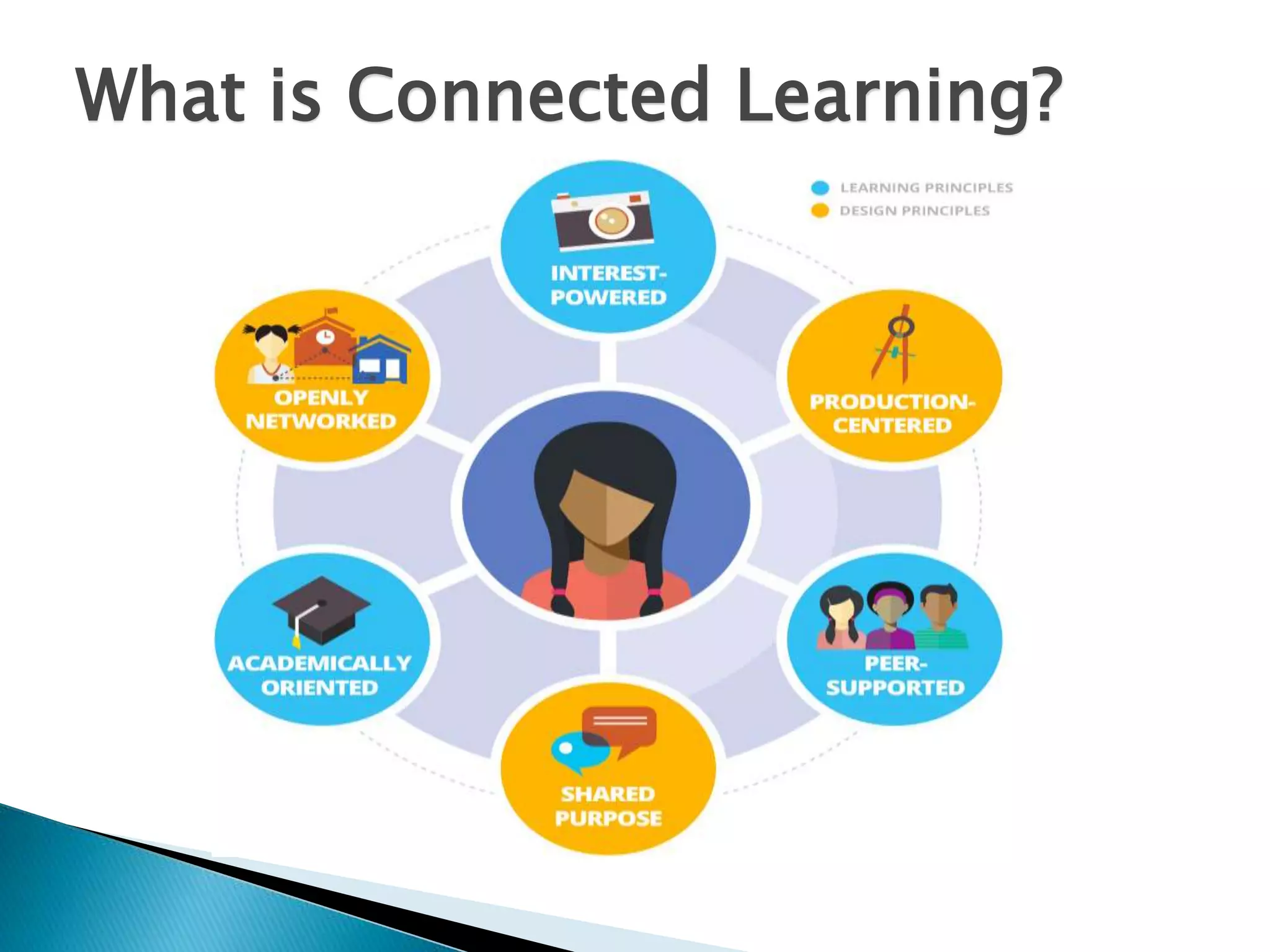 What is Connected Learning?

LEARNING PRINCIPLES
DESIGN PRINCIPLES

INTEREST-POWERED

OPENLY NETWORKED

PRODUCTION-CENTERED

ACADEMICALLY ORIENTED

PEER-SUPPORTED

SHARED PURPOSE